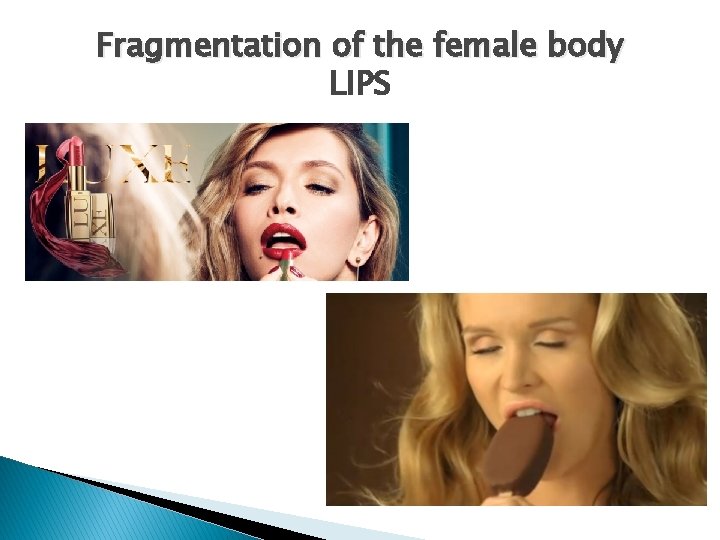 Fragmentation of the female body
LIPS

LUXE

LUXE